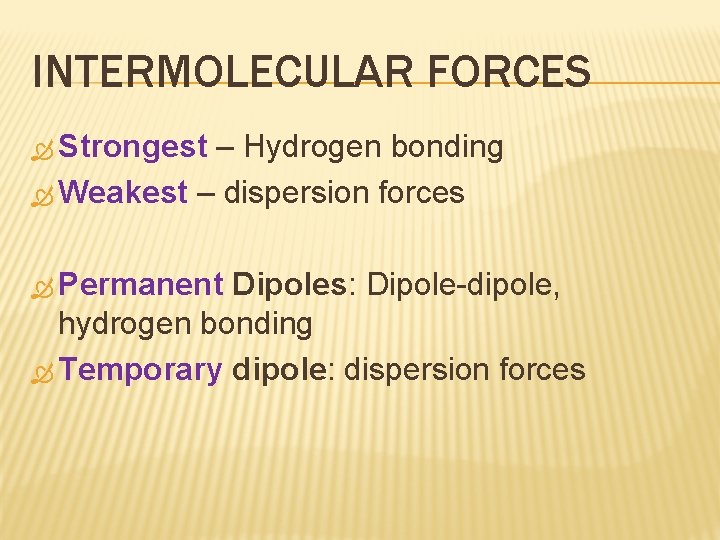 INTERMOLECULAR FORCES

Strongest – Hydrogen bonding

Weakest – dispersion forces

Permanent Dipoles: Dipole-dipole, hydrogen bonding

Temporary dipole: dispersion forces